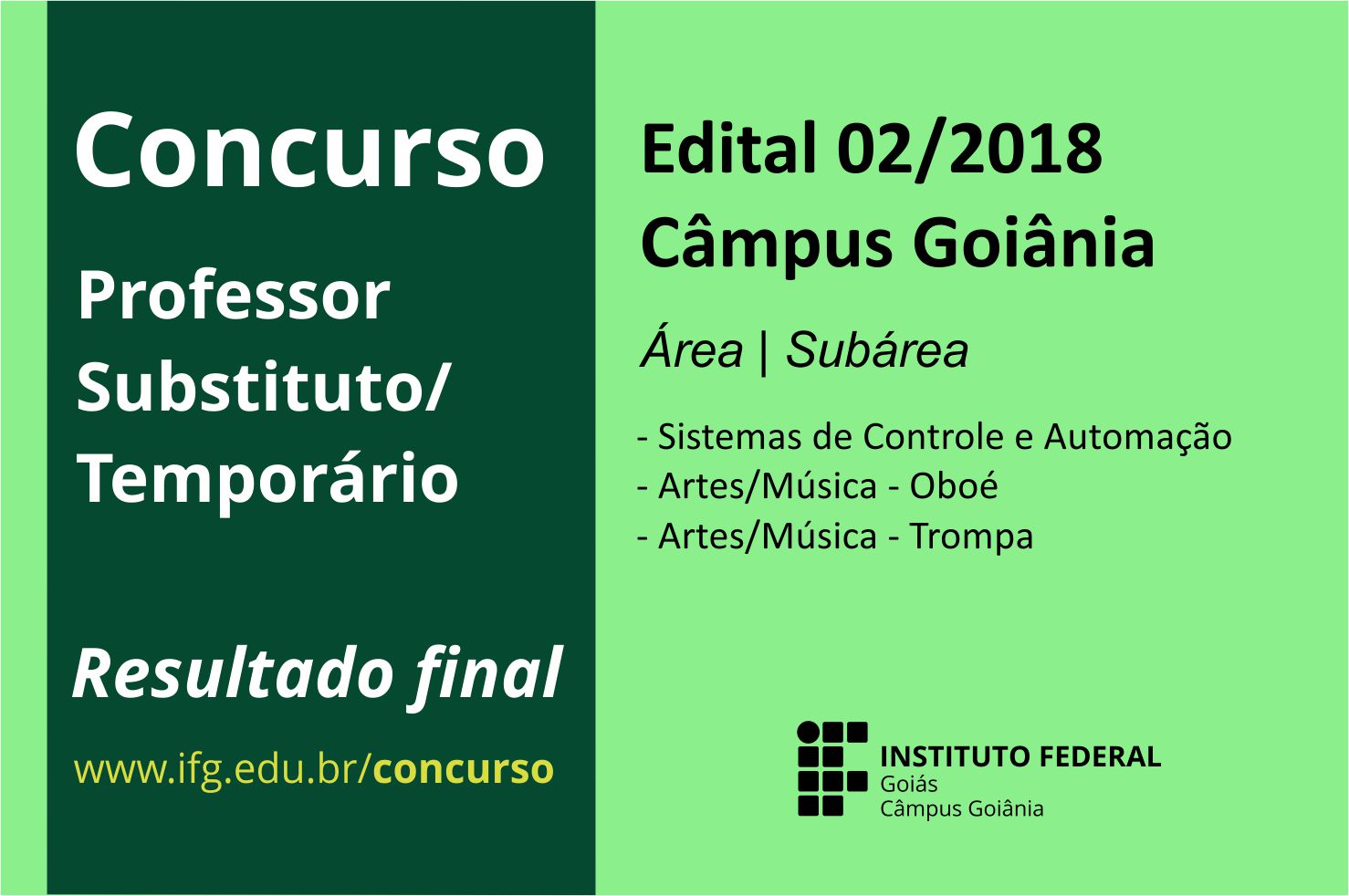 Concurso

Professor Substituto/ Temporário

Resultado final

www.ifg.edu.br/concurso

Edital 02/2018
Câmpus Goiânia

Área | Subárea

- Sistemas de Controle e Automação
- Artes/Música - Oboé
- Artes/Música - Trompa

INSTITUTO FEDERAL
Goiás
Câmpus Goiânia